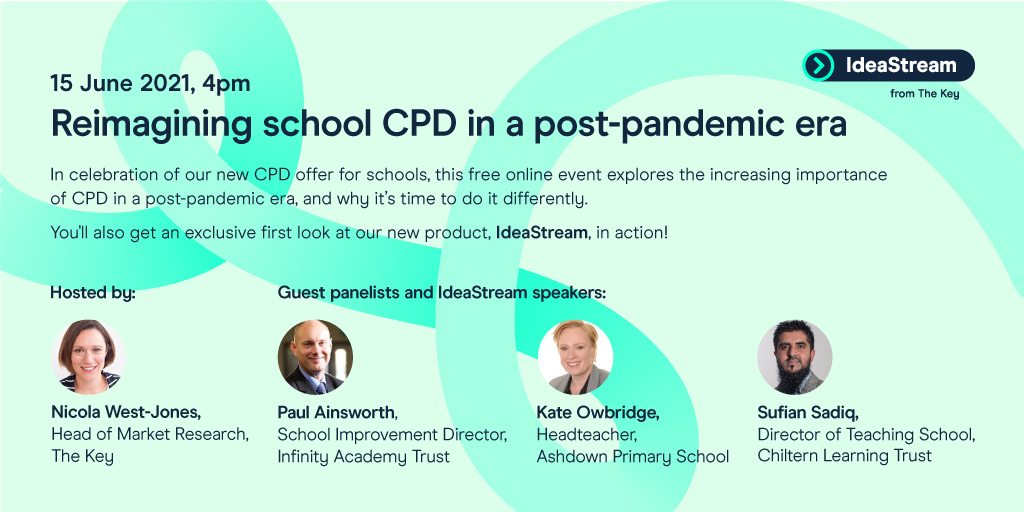 IdeaStream
from The Key

15 June 2021, 4pm

Reimagining school CPD in a post-pandemic era

In celebration of our new CPD offer for schools, this free online event explores the increasing importance of CPD in a post-pandemic era, and why it's time to do it differently.

You'll also get an exclusive first look at our new product, IdeaStream, in action!

Hosted by:

Nicola West-Jones,
Head of Market Research,
The Key

Guest panelists and IdeaStream speakers:

Paul Ainsworth,
School Improvement Director,
Infinity Academy Trust

Kate Owbridge,
Headteacher,
Ashdown Primary School

Sufian Sadiq,
Director of Teaching School,
Chiltern Learning Trust